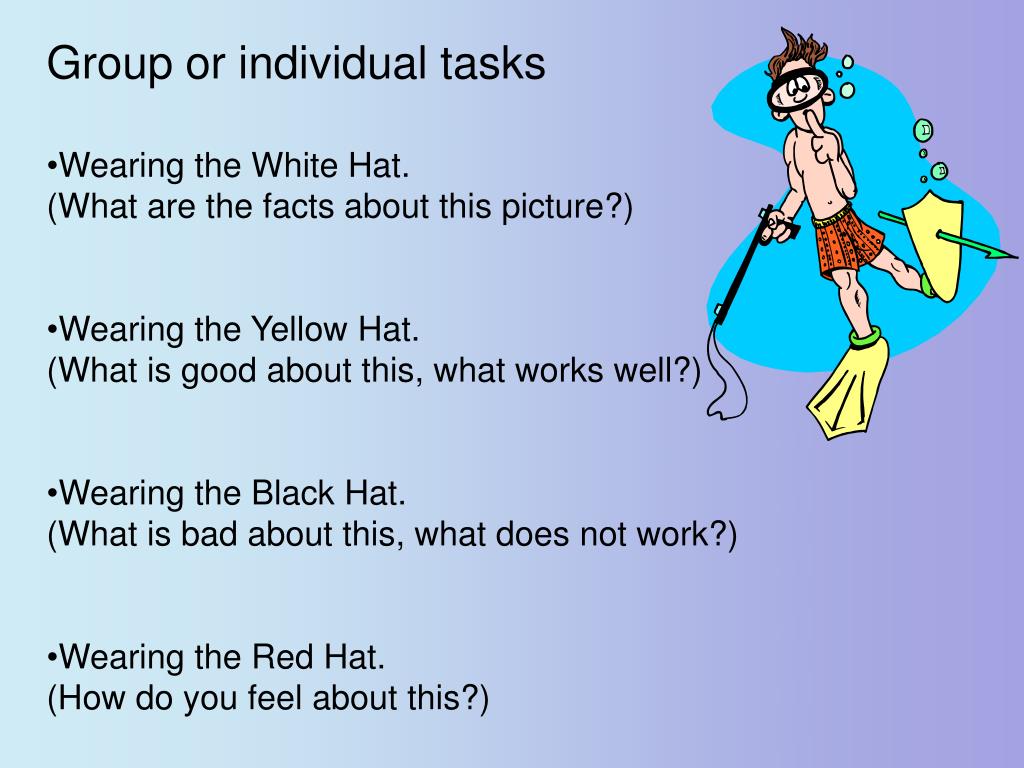 Group or individual tasks

•Wearing the White Hat.
(What are the facts about this picture?)

•Wearing the Yellow Hat.
(What is good about this, what works well?)

•Wearing the Black Hat.
(What is bad about this, what does not work?)

•Wearing the Red Hat.
(How do you feel about this?)